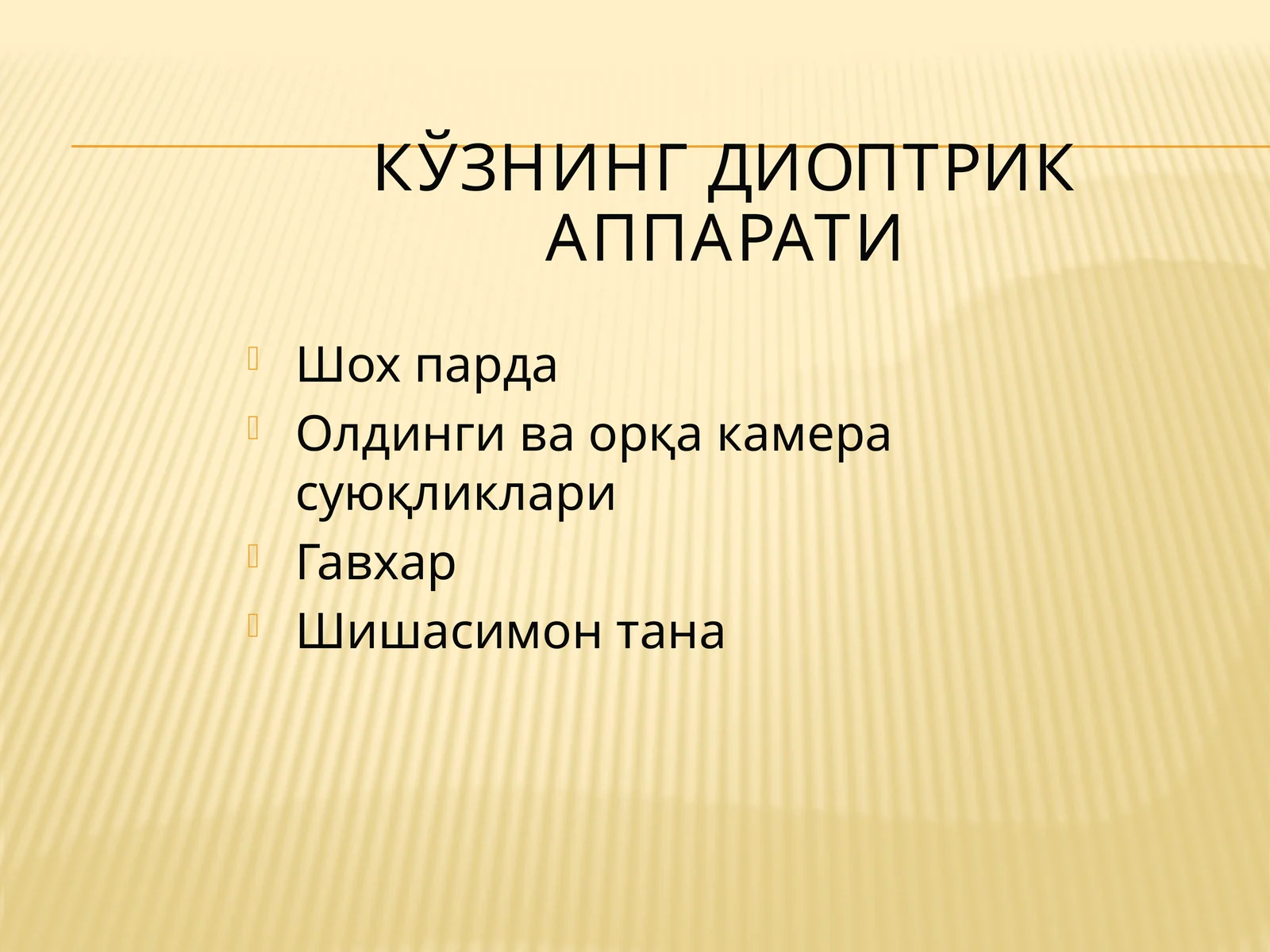 КЎЗНИНГ ДИОПТРИК АППАРАТИ

Шох парда
Олдинги ва орқа камера суюқликлари
Гавхар
Шишасимон тана